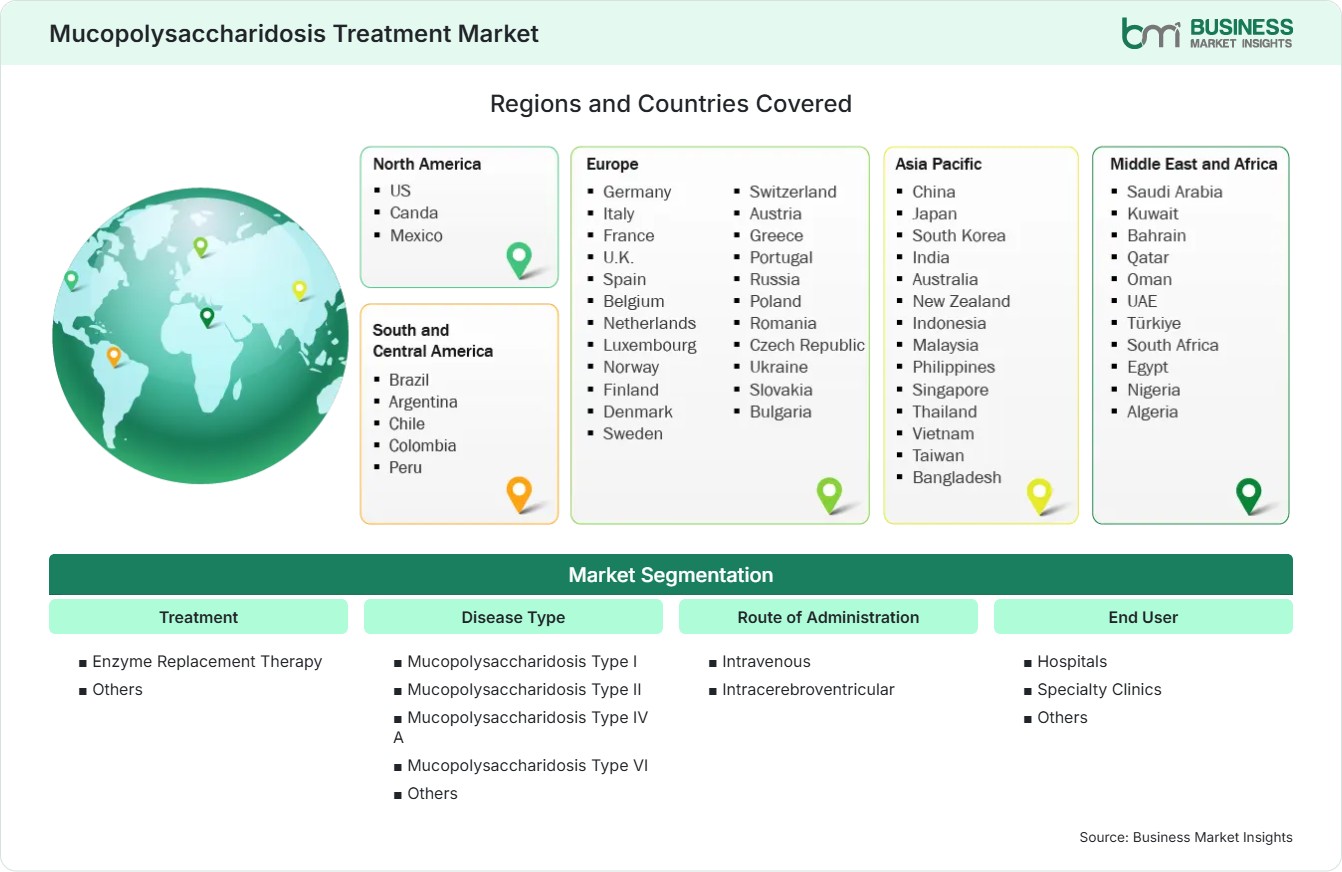 Mucopolysaccharidosis Treatment Market

bmi BUSINESS MARKET INSIGHTS

Regions and Countries Covered

North America
- US
- Canda
- Mexico

South and Central America
- Brazil
- Argentina
- Chile
- Colombia
- Peru

Europe
- Germany
- Italy
- France
- U.K.
- Spain
- Belgium
- Netherlands
- Luxembourg
- Norway
- Finland
- Denmark
- Sweden
- Switzerland
- Austria
- Greece
- Portugal
- Russia
- Poland
- Romania
- Czech Republic
- Ukraine
- Slovakia
- Bulgaria

Asia Pacific
- China
- Japan
- South Korea
- India
- Australia
- New Zealand
- Indonesia
- Malaysia
- Philippines
- Singapore
- Thailand
- Vietnam
- Taiwan
- Bangladesh

Middle East and Africa
- Saudi Arabia
- Kuwait
- Bahrain
- Qatar
- Oman
- UAE
- Türkiye
- South Africa
- Egypt
- Nigeria
- Algeria

Market Segmentation

Treatment
- Enzyme Replacement Therapy
- Others

Disease Type
- Mucopolysaccharidosis Type I
- Mucopolysaccharidosis Type II
- Mucopolysaccharidosis Type IV A
- Mucopolysaccharidosis Type VI
- Others

Route of Administration
- Intravenous
- Intracerebroventricular

End User
- Hospitals
- Specialty Clinics
- Others

Source: Business Market Insights